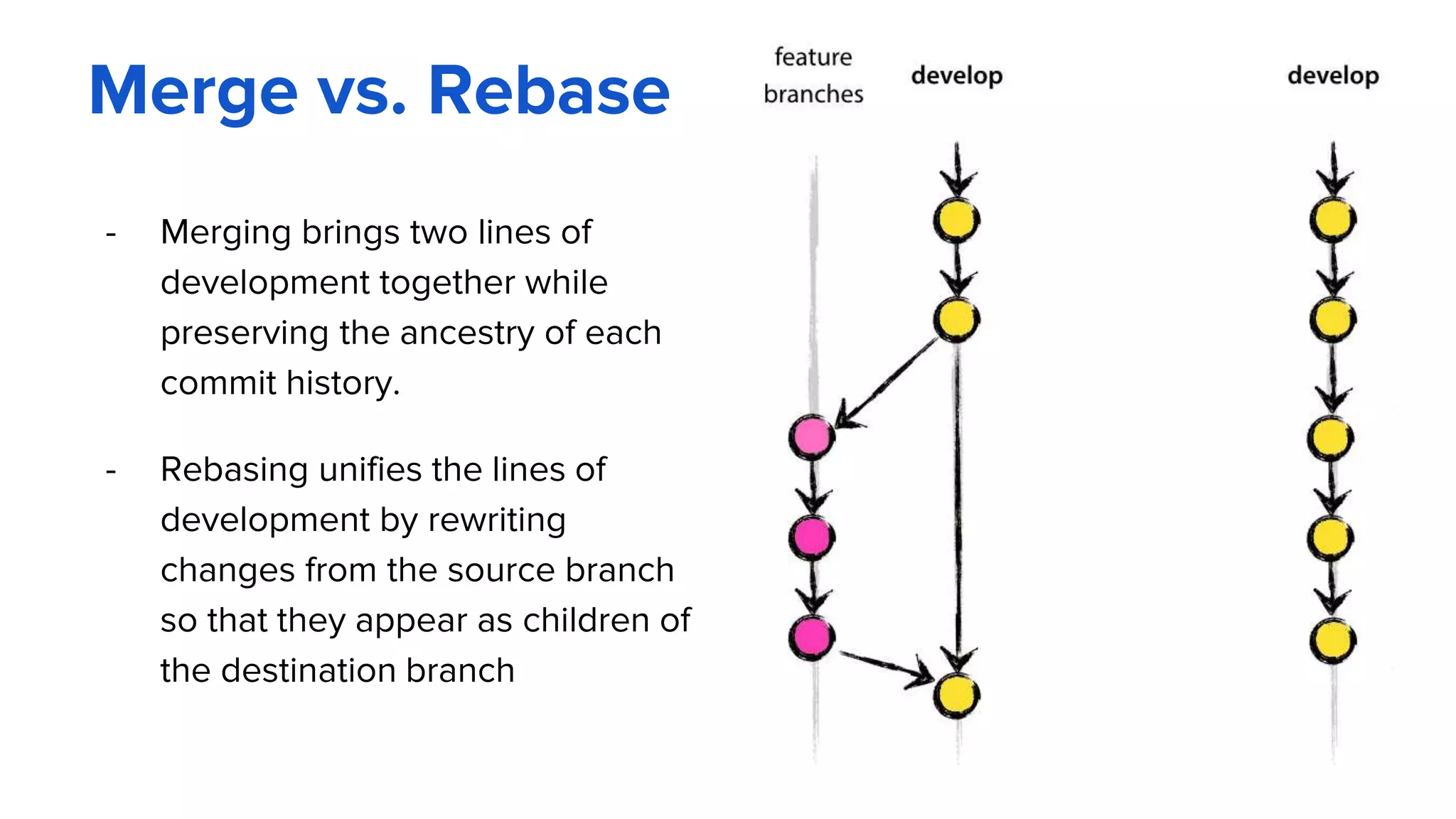 Merge vs. Rebase

- Merging brings two lines of development together while preserving the ancestry of each commit history.

- Rebasing unifies the lines of development by rewriting changes from the source branch so that they appear as children of the destination branch

feature branches

develop

develop